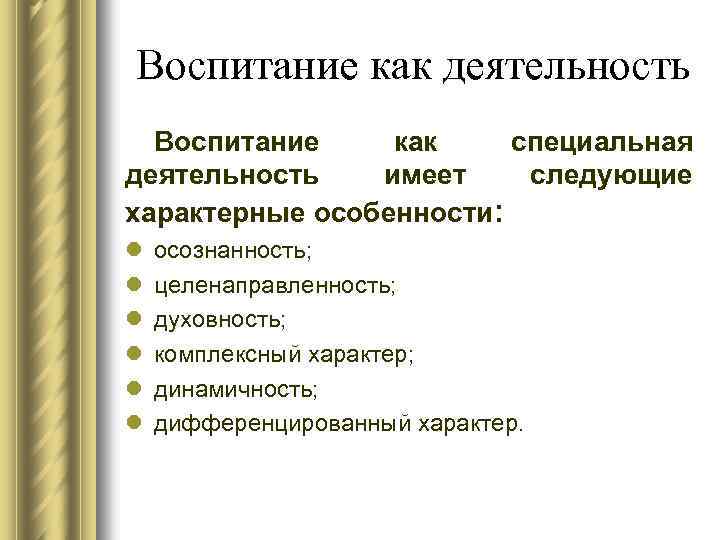 Воспитание как деятельность

Воспитание как специальная деятельность имеет следующие характерные особенности:

- осознанность;
- целенаправленность;
- духовность;
- комплексный характер;
- динамичность;
- дифференцированный характер.